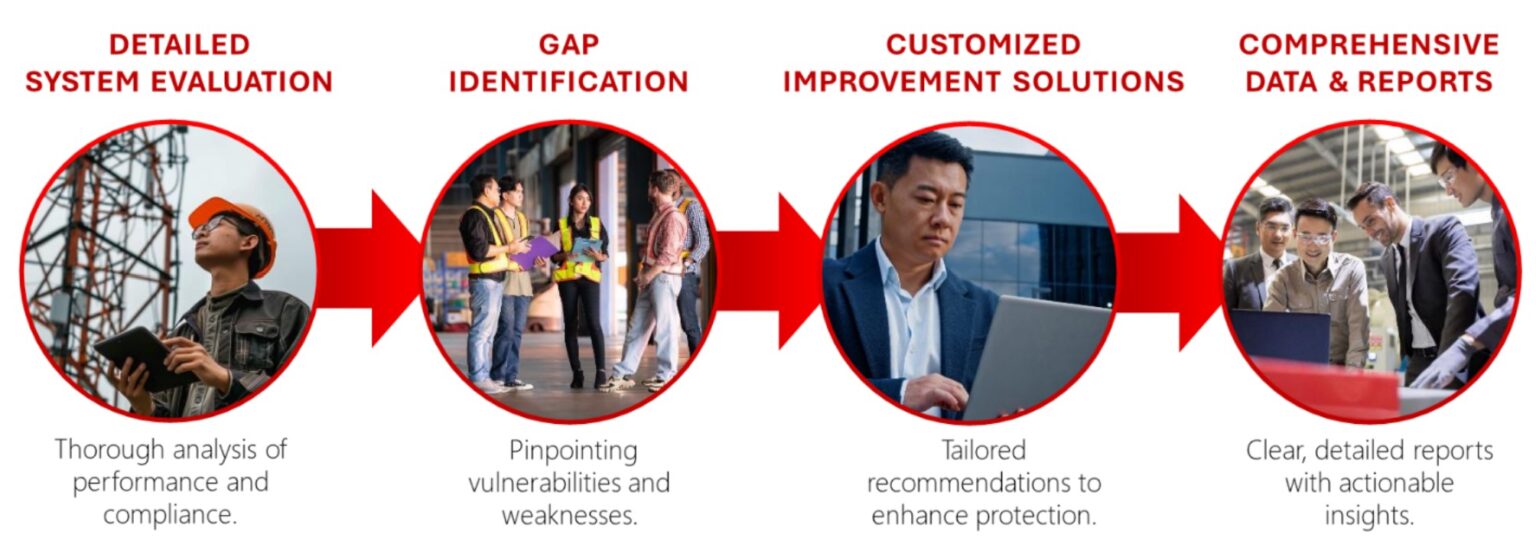 DETAILED SYSTEM EVALUATION

Thorough analysis of performance and compliance.

GAP IDENTIFICATION

Pinpointing vulnerabilities and weaknesses.

CUSTOMIZED IMPROVEMENT SOLUTIONS

Tailored recommendations to enhance protection.

COMPREHENSIVE DATA & REPORTS

Clear, detailed reports with actionable insights.